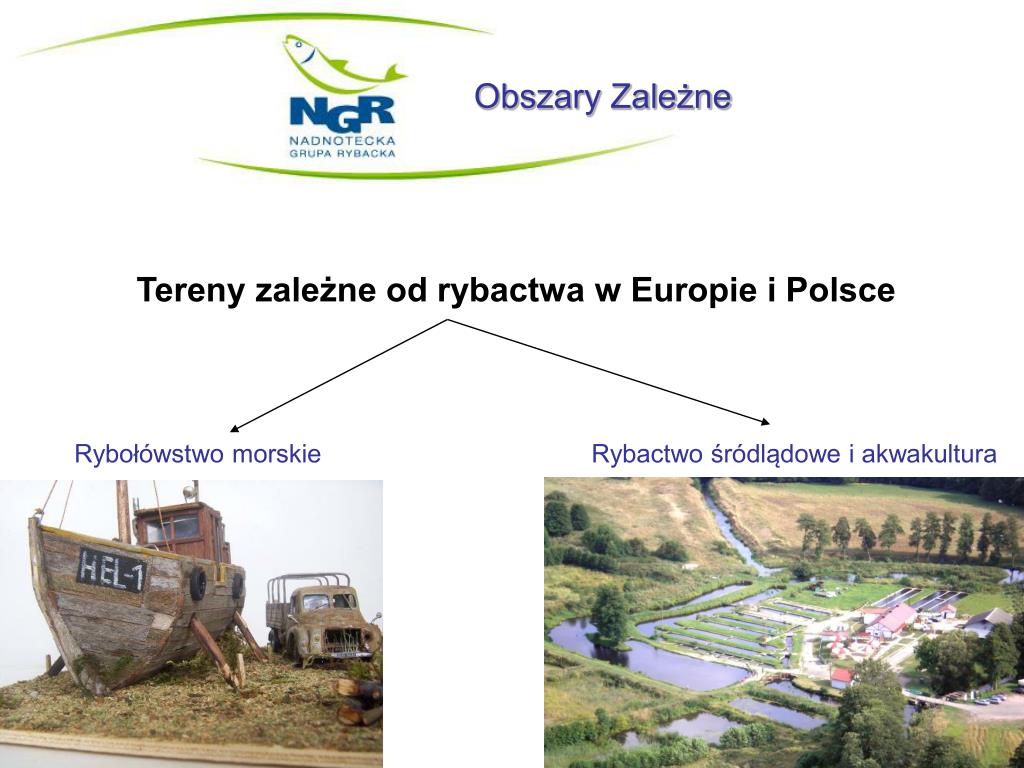 NGR
NADNOTECKA
GRUPA RYBACKA

Obszary Zależne

Tereny zależne od rybactwa w Europie i Polsce

Rybołówstwo morskie

Rybactwo śródlądowe i akwakultura

HEL-1